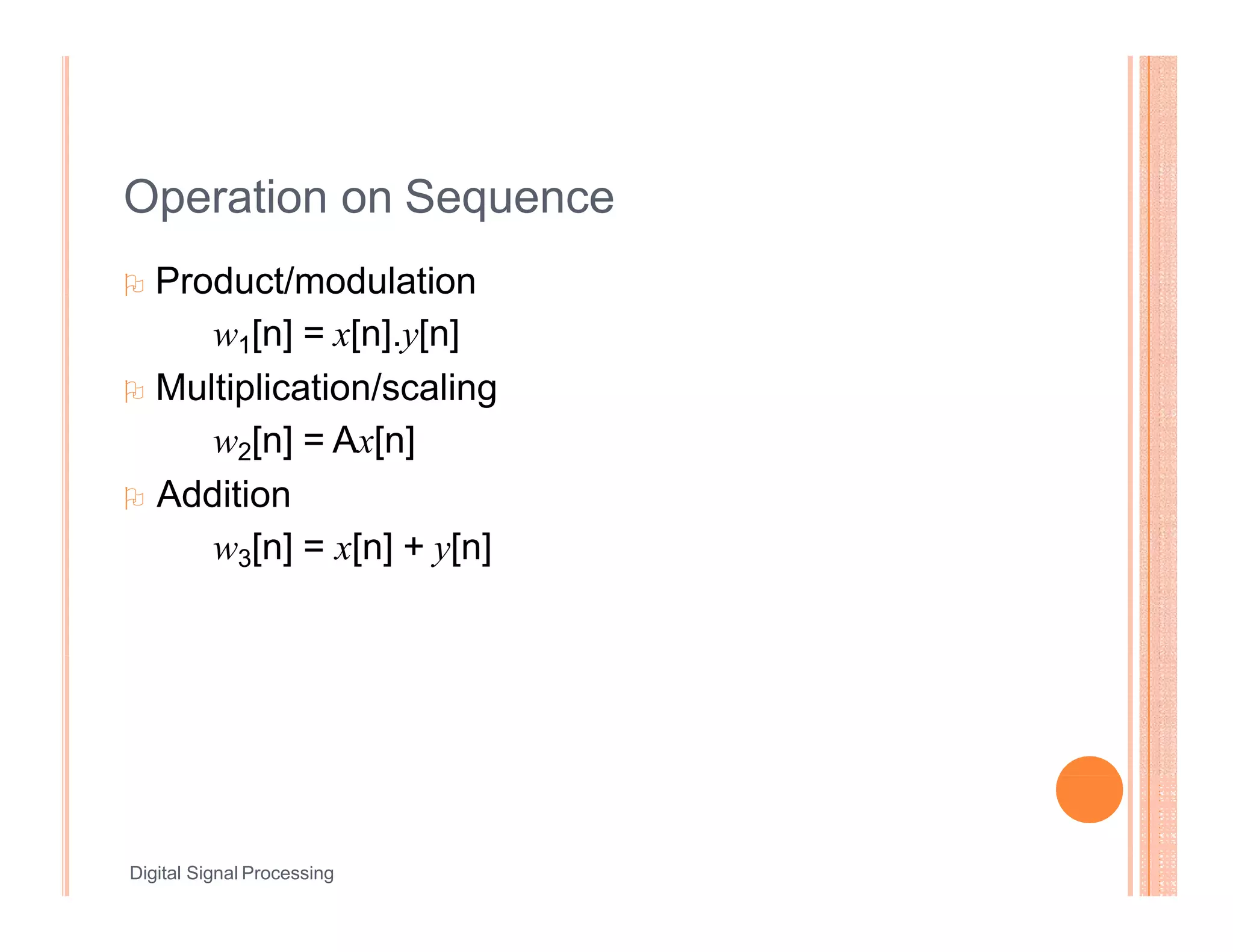 Operation on Sequence

Product/modulation

$w_1[n] = x[n].y[n]$

Multiplication/scaling

$w_2[n] = Ax[n]$

Addition

$w_3[n] = x[n] + y[n]$

Digital Signal Processing